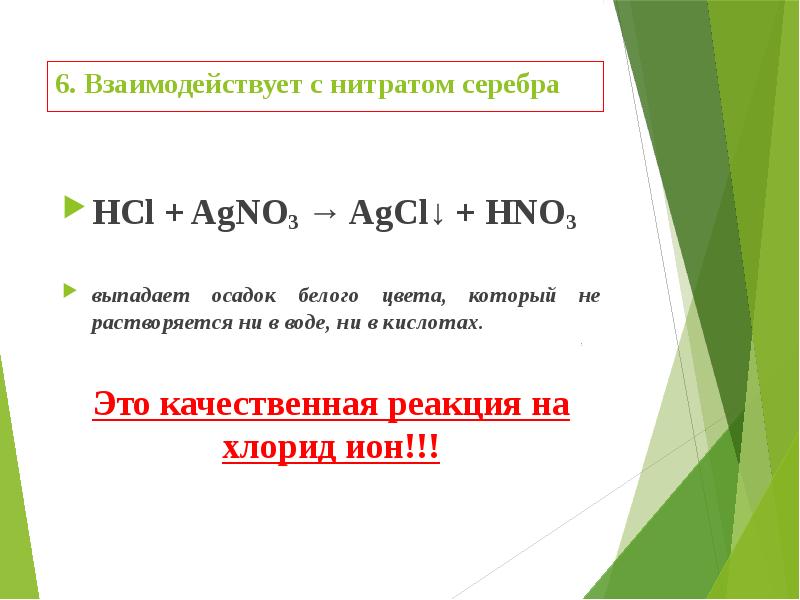 6. Взаимодействует с нитратом серебра

$HCl + AgNO_3 \rightarrow AgCl\downarrow + HNO_3$

выпадает осадок белого цвета, который не растворяется ни в воде, ни в кислотах.

Это качественная реакция на хлорид ион!!!